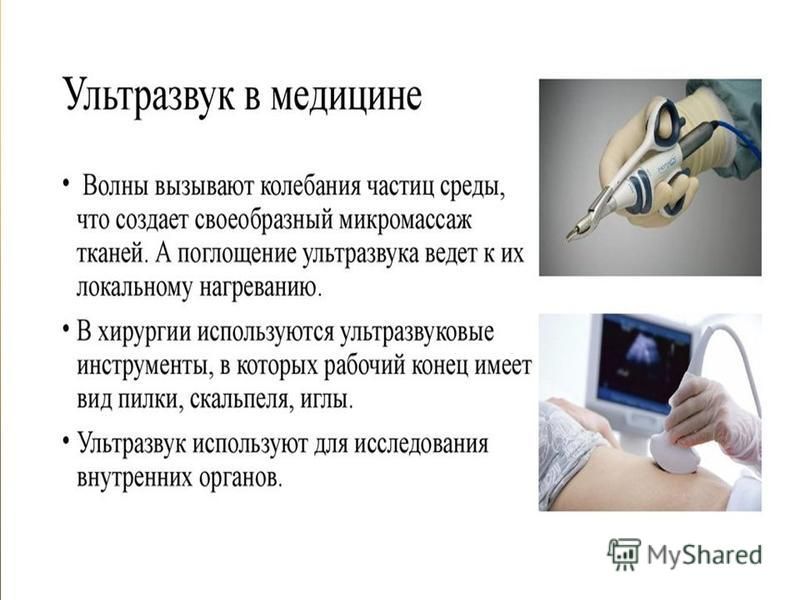 Ультразвук в медицине

• Волны вызывают колебания частиц среды, что создает своеобразный микромассаж тканей. А поглощение ультразвука ведет к их локальному нагреванию.

• В хирургии используются ультразвуковые инструменты, в которых рабочий конец имеет вид пилки, скальпеля, иглы.

• Ультразвук используют для исследования внутренних органов.

MyShared